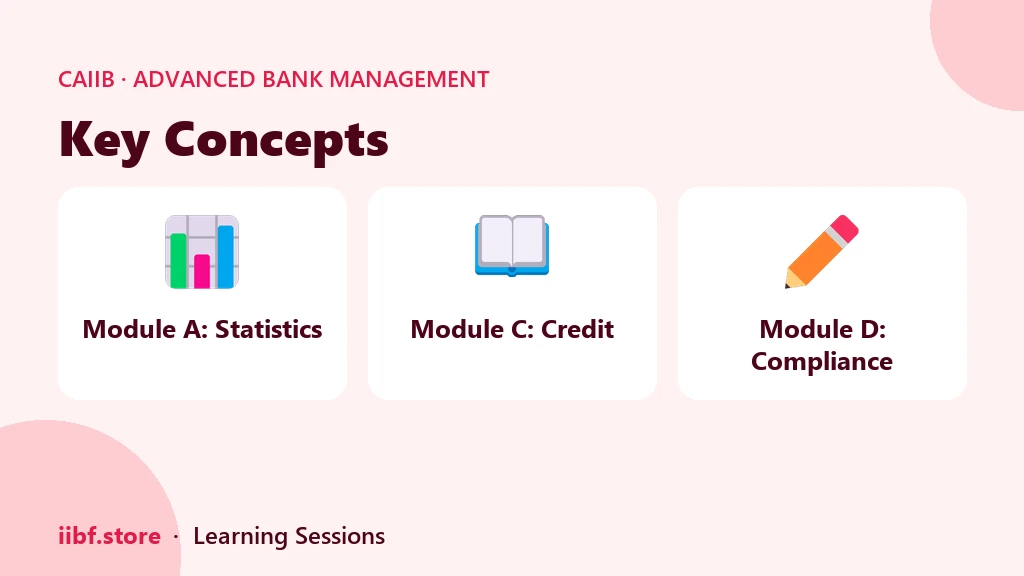 CAIIB · ADVANCED BANK MANAGEMENT

Key Concepts

Module A: Statistics

Module C: Credit

Module D: Compliance

iibf.store · Learning Sessions